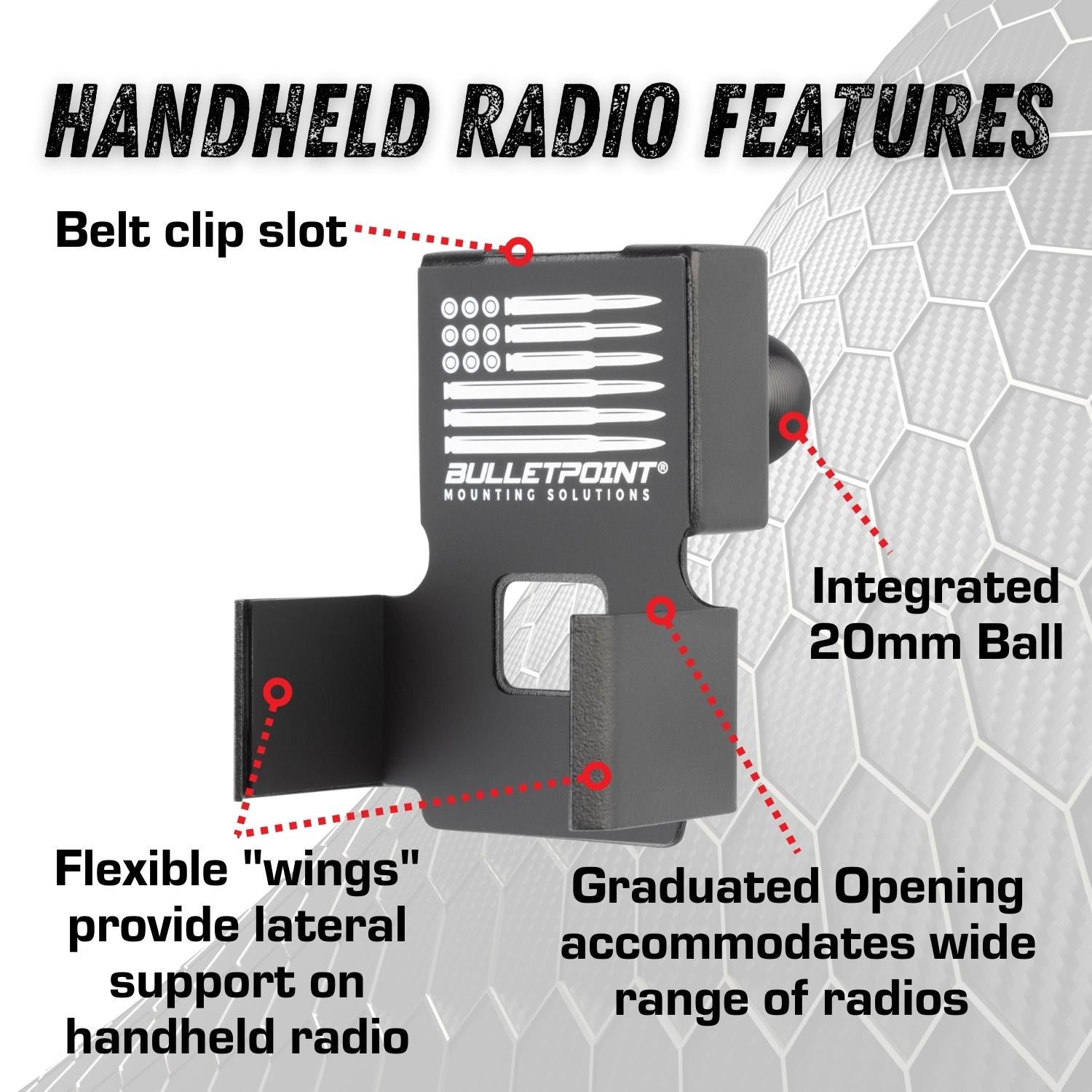 HANDHELD RADIO FEATURES

Belt clip slot

BULLETPOINT®
MOUNTING SOLUTIONS

Integrated 20mm Ball

Flexible "wings" provide lateral support on handheld radio

Graduated Opening accommodates wide range of radios